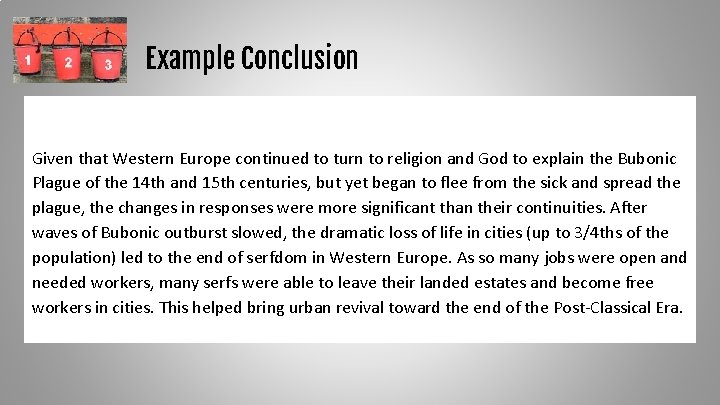 1 2 3

Example Conclusion

Given that Western Europe continued to turn to religion and God to explain the Bubonic Plague of the 14th and 15th centuries, but yet began to flee from the sick and spread the plague, the changes in responses were more significant than their continuities. After waves of Bubonic outburst slowed, the dramatic loss of life in cities (up to 3/4ths of the population) led to the end of serfdom in Western Europe. As so many jobs were open and needed workers, many serfs were able to leave their landed estates and become free workers in cities. This helped bring urban revival toward the end of the Post-Classical Era.